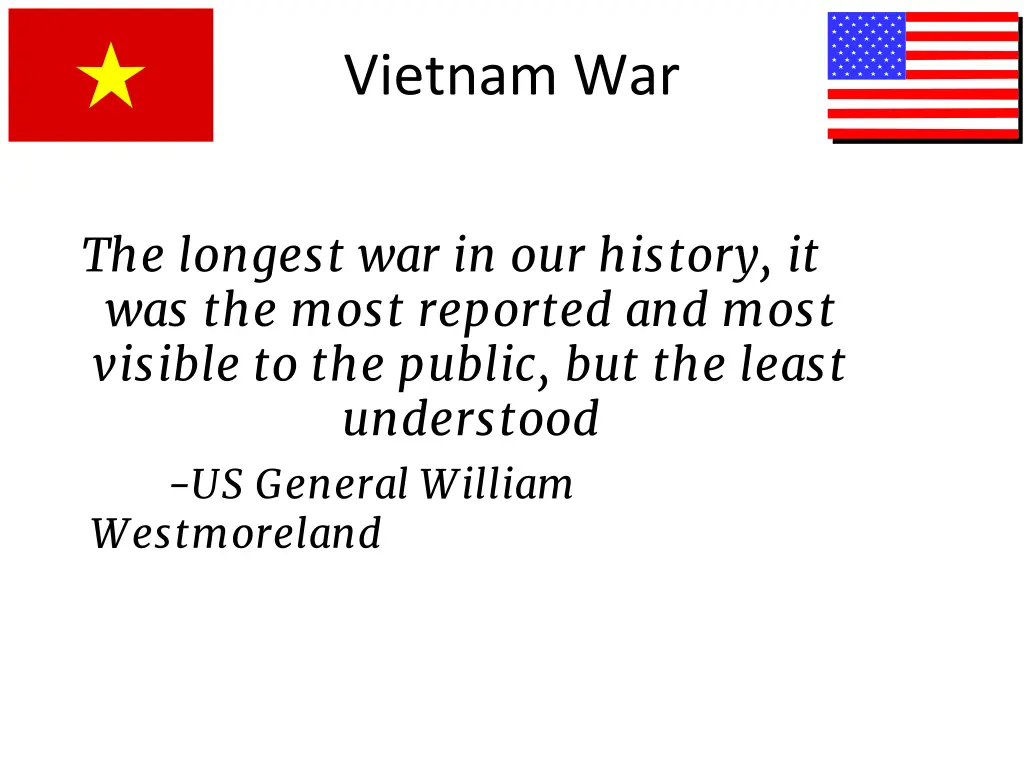 Vietnam War

The longest war in our history, it was the most reported and most visible to the public, but the least understood

–US General William Westmoreland